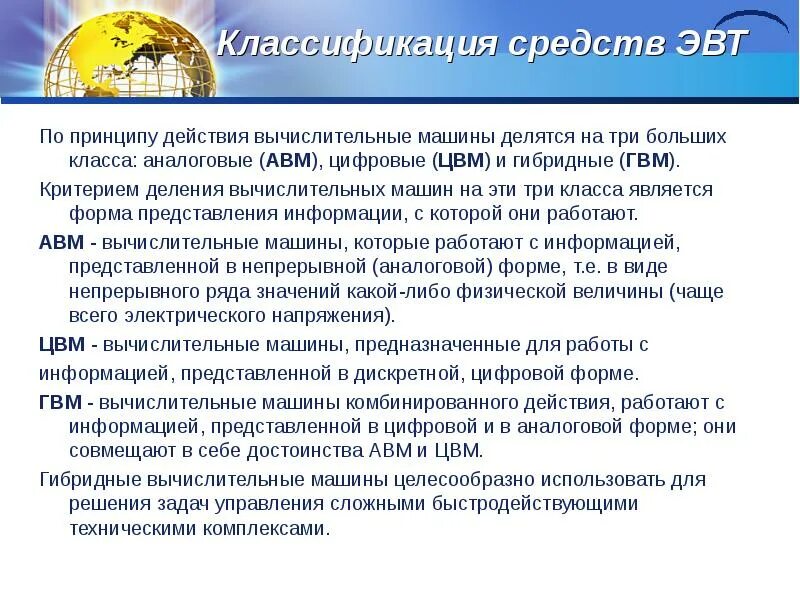 Классификация средств ЭВТ

По принципу действия вычислительные машины делятся на три больших класса: аналоговые (АВМ), цифровые (ЦВМ) и гибридные (ГВМ).

Критерием деления вычислительных машин на эти три класса является форма представления информации, с которой они работают.

АВМ - вычислительные машины, которые работают с информацией, представленной в непрерывной (аналоговой) форме, т.е. в виде непрерывного ряда значений какой-либо физической величины (чаще всего электрического напряжения).

ЦВМ - вычислительные машины, предназначенные для работы с

информацией, представленной в дискретной, цифровой форме.

ГВМ - вычислительные машины комбинированного действия, работают с информацией, представленной в цифровой и в аналоговой форме; они совмещают в себе достоинства АВМ и ЦВМ.

Гибридные вычислительные машины целесообразно использовать для решения задач управления сложными быстродействующими техническими комплексами.